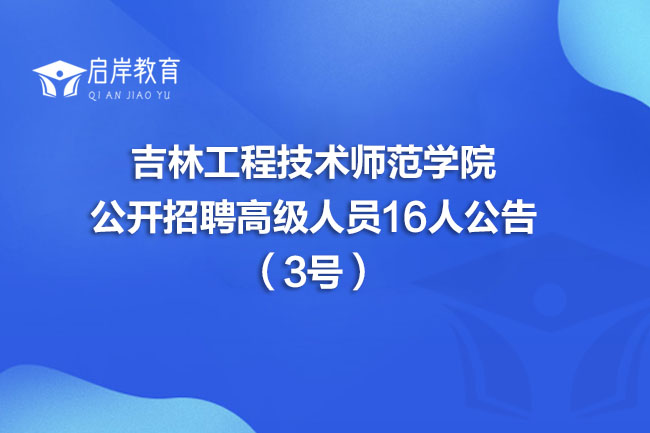 启岸教育
QI AN JIAO YU

吉林工程技术师范学院
公开招聘高级人员16人公告
（3号）